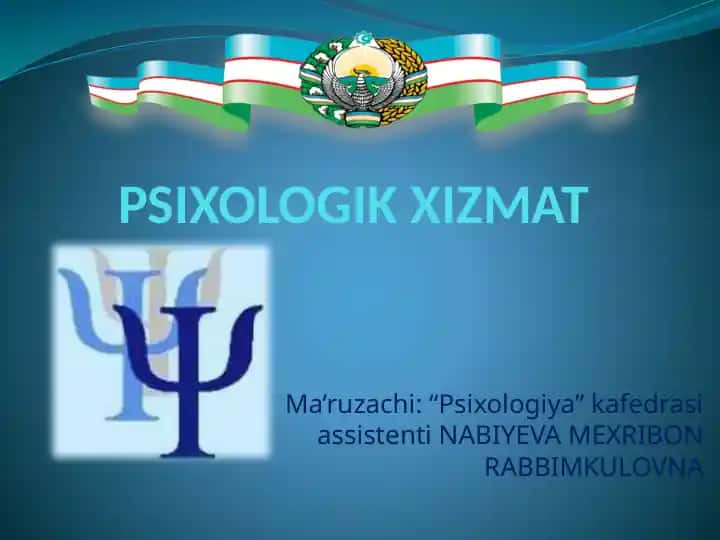 PSIXOLOGIK XIZMAT

Ma’ruzachi: “Psixologiya” kafedrasi assistenti NABIYEVA MEXRIBON RABBIMKULOVNA